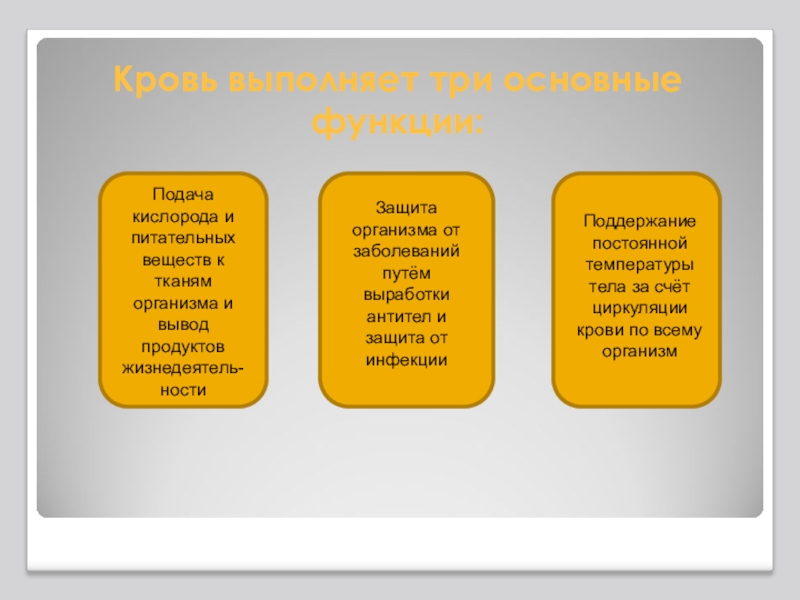 Кровь выполняет три основные функции:

Подача кислорода и питательных веществ к тканям организма и вывод продуктов жизнедеятельности

Защита организма от заболеваний путём выработки антител и защита от инфекции

Поддержание постоянной температуры тела за счёт циркуляции крови по всему организм